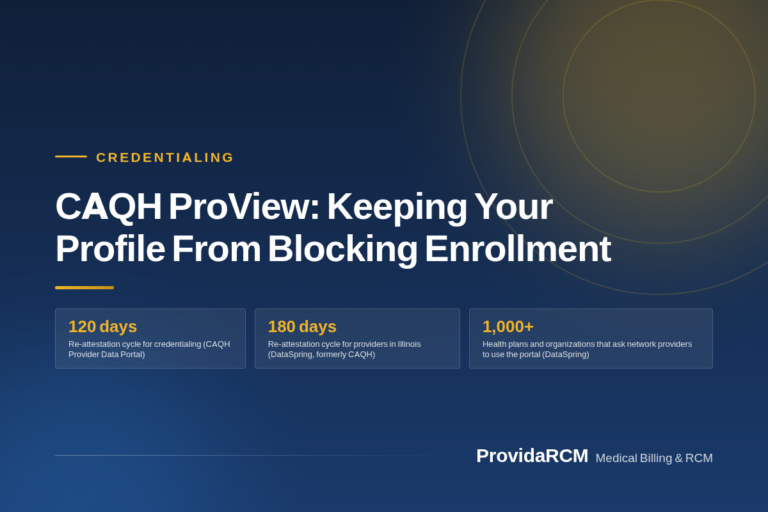 CREDENTIALING

CAQH ProView: Keeping Your Profile From Blocking Enrollment

120 days
Re-attestation cycle for credentialing (CAQH Provider Data Portal)

180 days
Re-attestation cycle for providers in Illinois (DataSpring, formerly CAQH)

1,000+
Health plans and organizations that ask network providers to use the portal (DataSpring)

ProvidaRCM Medical Billing & RCM